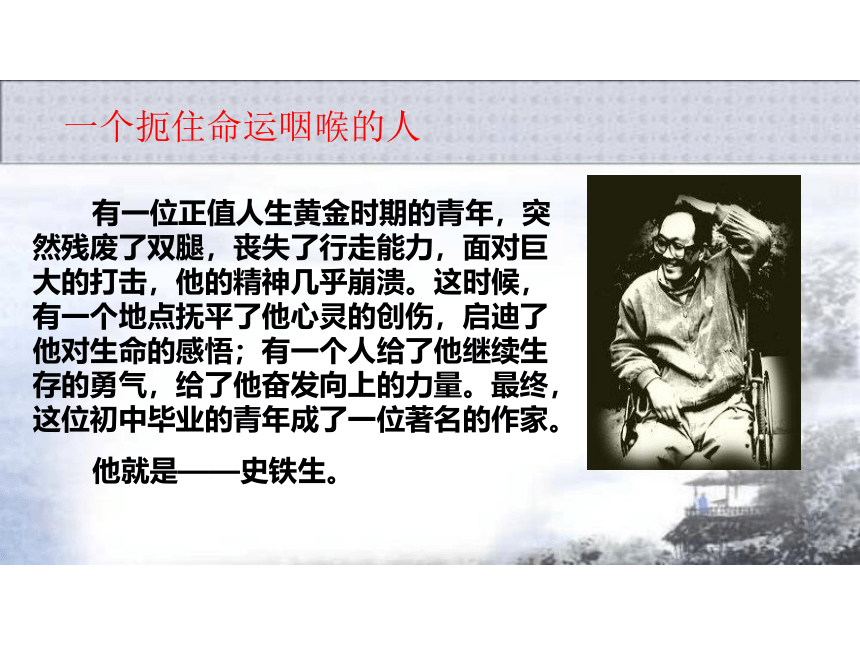 一个扼住命运咽喉的人

有一位正值人生黄金时期的青年，突然残废了双腿，丧失了行走能力，面对巨大的打击，他的精神几乎崩溃。这时候，有一个地点抚平了他心灵的创伤，启迪了他对生命的感悟；有一个人给了他继续生存的勇气，给了他奋发向上的力量。最终，这位初中毕业的青年成了一位著名的作家。

他就是——史铁生。